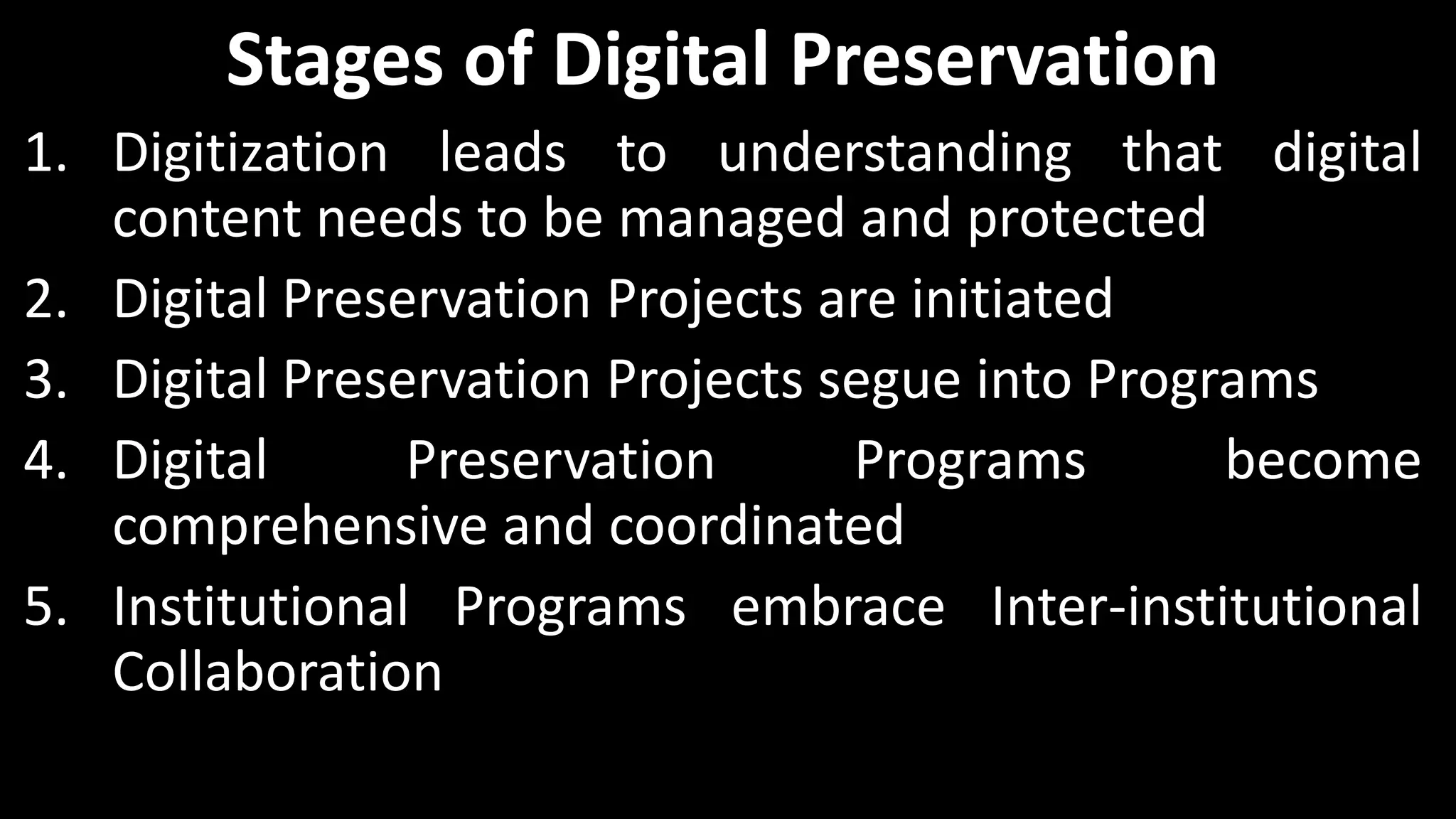 Stages of Digital Preservation

1. Digitization leads to understanding that digital content needs to be managed and protected
2. Digital Preservation Projects are initiated
3. Digital Preservation Projects segue into Programs
4. Digital Preservation Programs become comprehensive and coordinated
5. Institutional Programs embrace Inter-institutional Collaboration